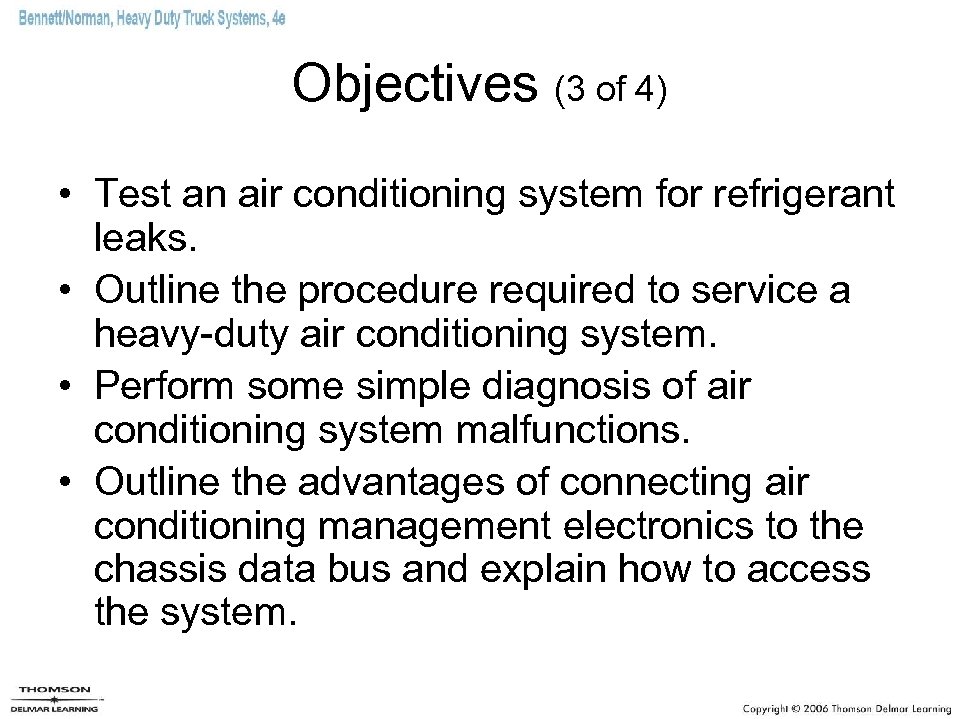 Bennett/Norman, Heavy Duty Truck Systems, 4e

Objectives (3 of 4)

• Test an air conditioning system for refrigerant leaks.
• Outline the procedure required to service a heavy-duty air conditioning system.
• Perform some simple diagnosis of air conditioning system malfunctions.
• Outline the advantages of connecting air conditioning management electronics to the chassis data bus and explain how to access the system.

THOMSON
DELMAR LEARNING

Copyright © 2006 Thomson Delmar Learning